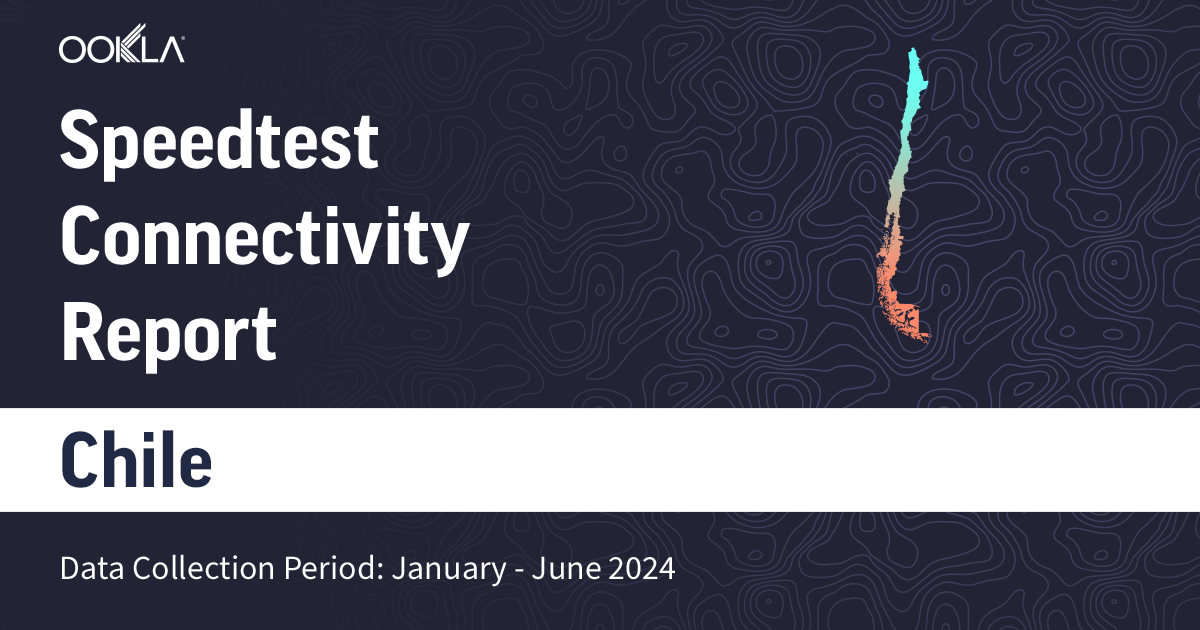 OOKLA

Speedtest Connectivity Report

Chile

Data Collection Period: January - June 2024